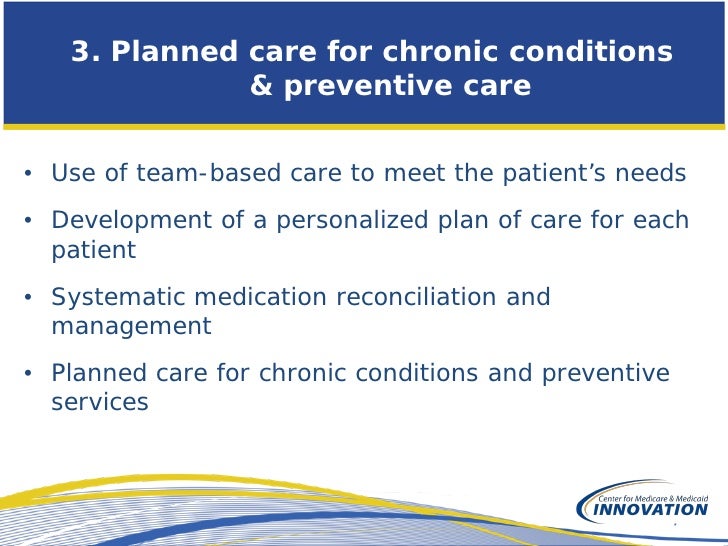 3. Planned care for chronic conditions & preventive care

• Use of team-based care to meet the patient’s needs

• Development of a personalized plan of care for each patient

• Systematic medication reconciliation and management

• Planned care for chronic conditions and preventive services

Center for Medicare & Medicaid
INNOVATION